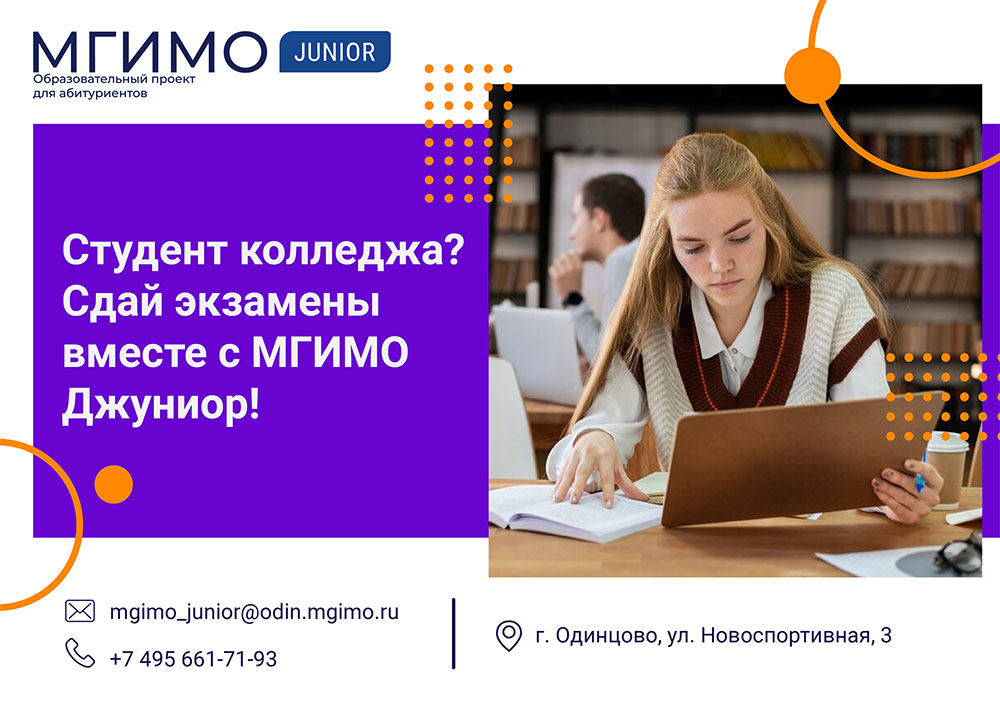 МГИМО JUNIOR
Образовательный проект для абитуриентов

Студент колледжа? Сдай экзамены вместе с МГИМО Джуниор!

mgimo_junior@odin.mgimo.ru
+7 495 661-71-93

г. Одинцово, ул. Новоспортивная, 3